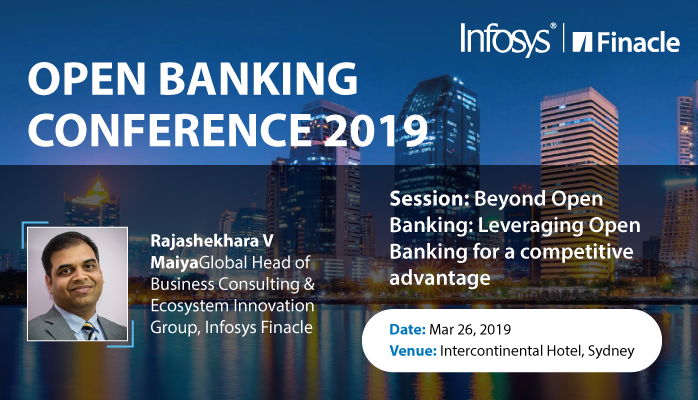 Infosys® | Finacle

OPEN BANKING CONFERENCE 2019

Rajashekhara V MaiyaGlobal Head of Business Consulting & Ecosystem Innovation Group, Infosys Finacle

Session: Beyond Open Banking: Leveraging Open Banking for a competitive advantage

Date: Mar 26, 2019
Venue: Intercontinental Hotel, Sydney